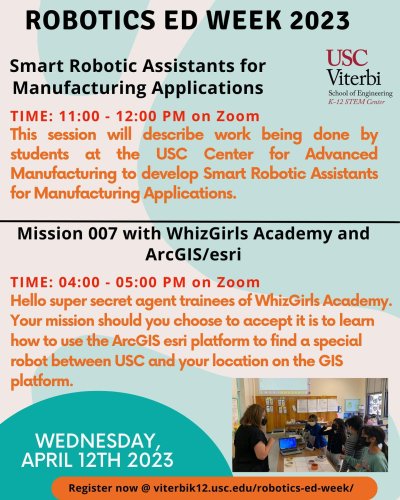 ROBOTICS ED WEEK 2023

Smart Robotic Assistants for Manufacturing Applications

USC Viterbi
School of Engineering
K-12 STEM Center

TIME: 11:00 - 12:00 PM on Zoom
This session will describe work being done by students at the USC Center for Advanced Manufacturing to develop Smart Robotic Assistants for Manufacturing Applications.

Mission 007 with WhizGirls Academy and ArcGIS/esri

TIME: 04:00 - 05:00 PM on Zoom
Hello super secret agent trainees of WhizGirls Academy. Your mission should you choose to accept it is to learn how to use the ArcGIS esri platform to find a special robot between USC and your location on the GIS platform.

WEDNESDAY, APRIL 12TH 2023

Register now @ viterbik12.usc.edu/robotics-ed-week/